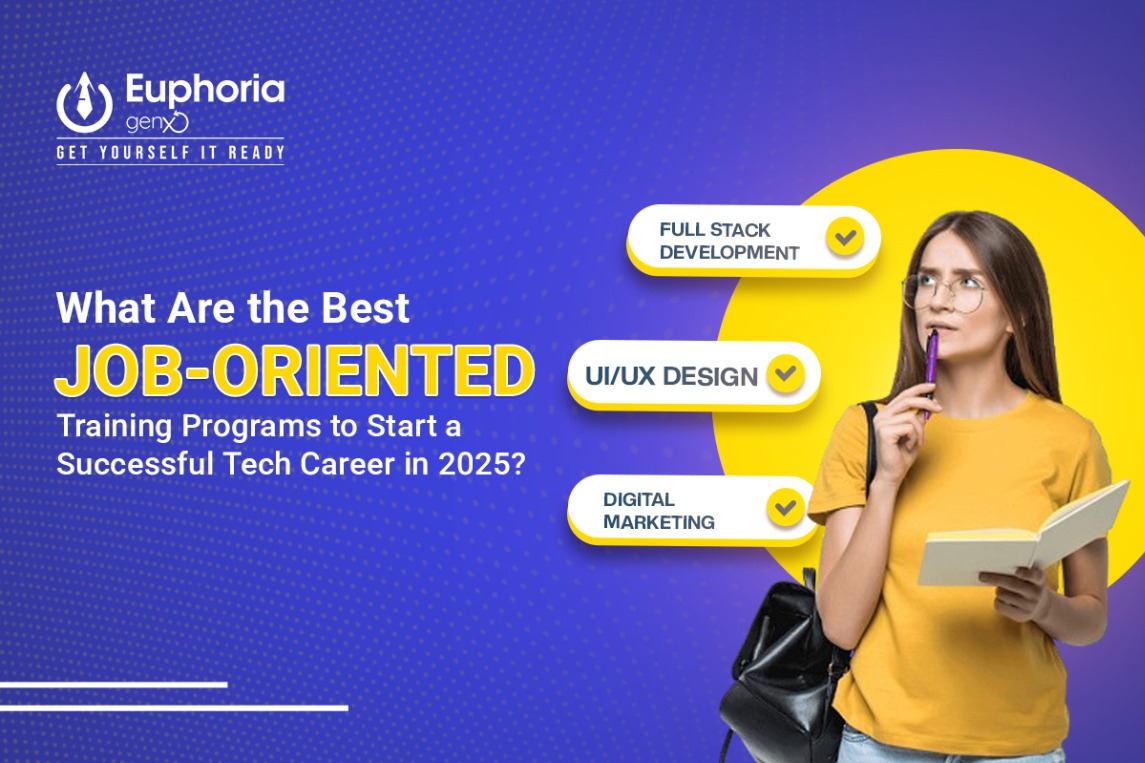 Euphoria
genX
GET YOURSELF IT READY

What Are the Best
JOB-ORIENTED
Training Programs to Start a Successful Tech Career in 2025?

FULL STACK DEVELOPMENT

UI/UX DESIGN

DIGITAL MARKETING